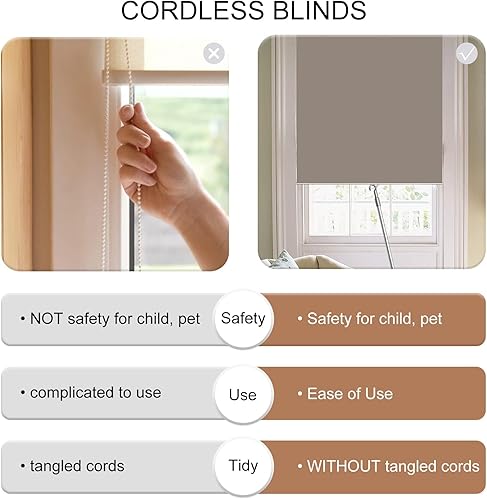 CORDLESS BLINDS

• NOT safety for child, pet

Safety

• Safety for child, pet

• complicated to use

Use

• Ease of Use

• tangled cords

Tidy

• WITHOUT tangled cords